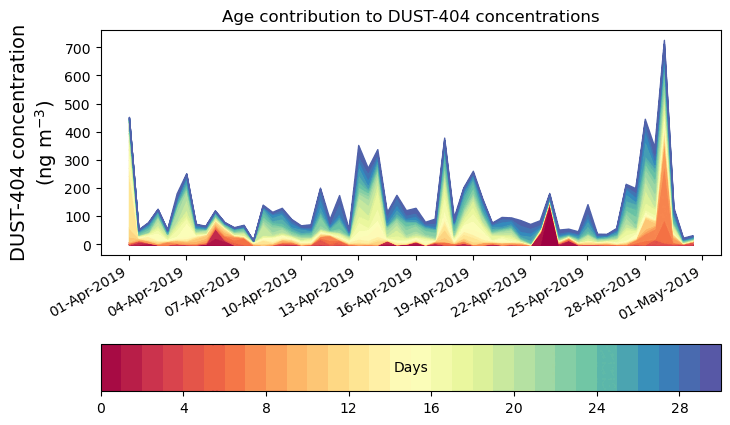 Age contribution to DUST-404 concentrations

DUST-404 concentration (ng m$^{-3}$)

700
600
500
400
300
200
100
0

01-Apr-2019
04-Apr-2019
07-Apr-2019
10-Apr-2019
13-Apr-2019
16-Apr-2019
19-Apr-2019
22-Apr-2019
25-Apr-2019
28-Apr-2019
01-May-2019

Days

0
4
8
12
16
20
24
28